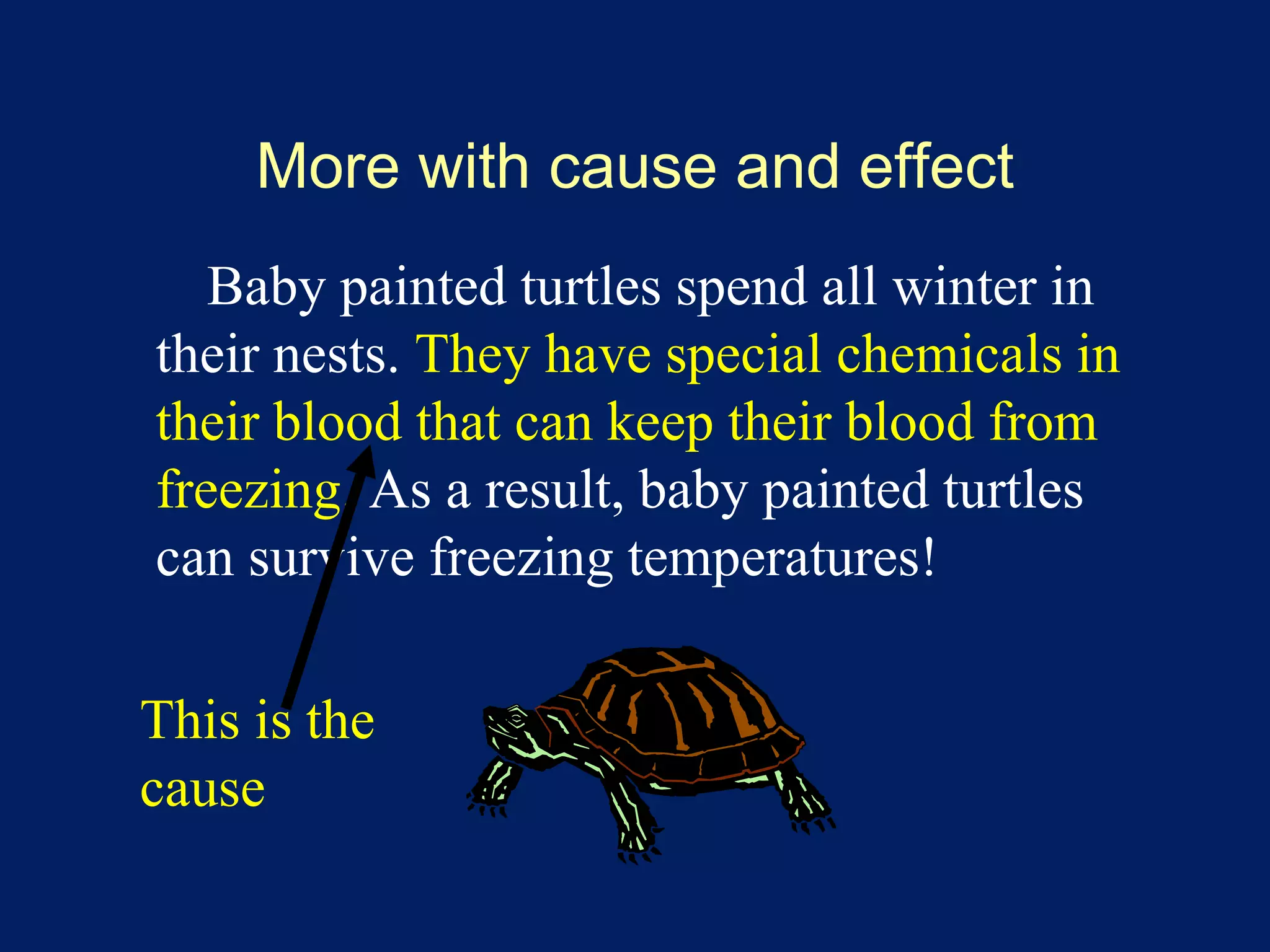 More with cause and effect

Baby painted turtles spend all winter in their nests. They have special chemicals in their blood that can keep their blood from freezing. As a result, baby painted turtles can survive freezing temperatures!

This is the cause